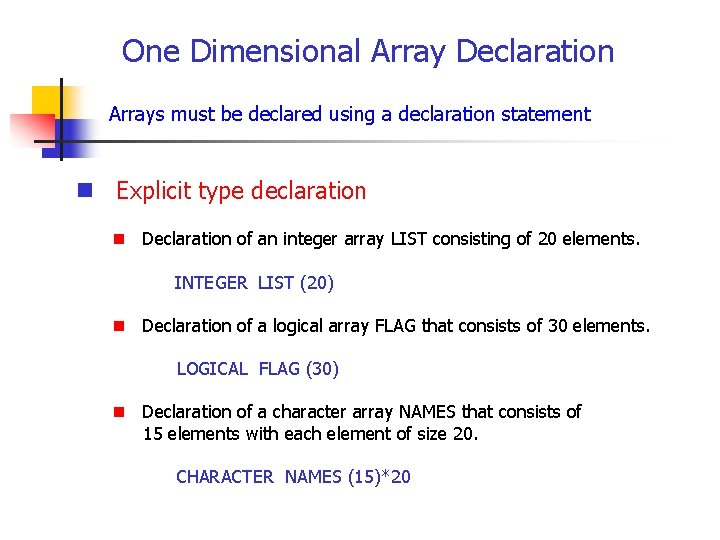 One Dimensional Array Declaration

Arrays must be declared using a declaration statement

Explicit type declaration

Declaration of an integer array LIST consisting of 20 elements.

INTEGER LIST (20)

Declaration of a logical array FLAG that consists of 30 elements.

LOGICAL FLAG (30)

Declaration of a character array NAMES that consists of 15 elements with each element of size 20.

CHARACTER NAMES (15)*20